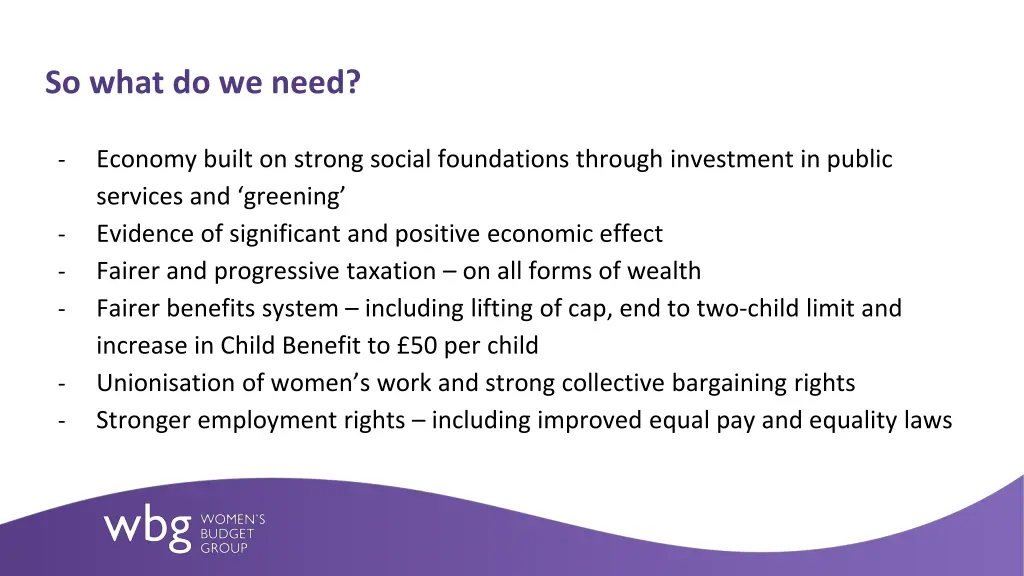 So what do we need?

- Economy built on strong social foundations through investment in public services and ‘greening’
- Evidence of significant and positive economic effect
- Fairer and progressive taxation – on all forms of wealth
- Fairer benefits system – including lifting of cap, end to two-child limit and increase in Child Benefit to £50 per child
- Unionisation of women’s work and strong collective bargaining rights
- Stronger employment rights – including improved equal pay and equality laws

wbg WOMEN'S BUDGET GROUP